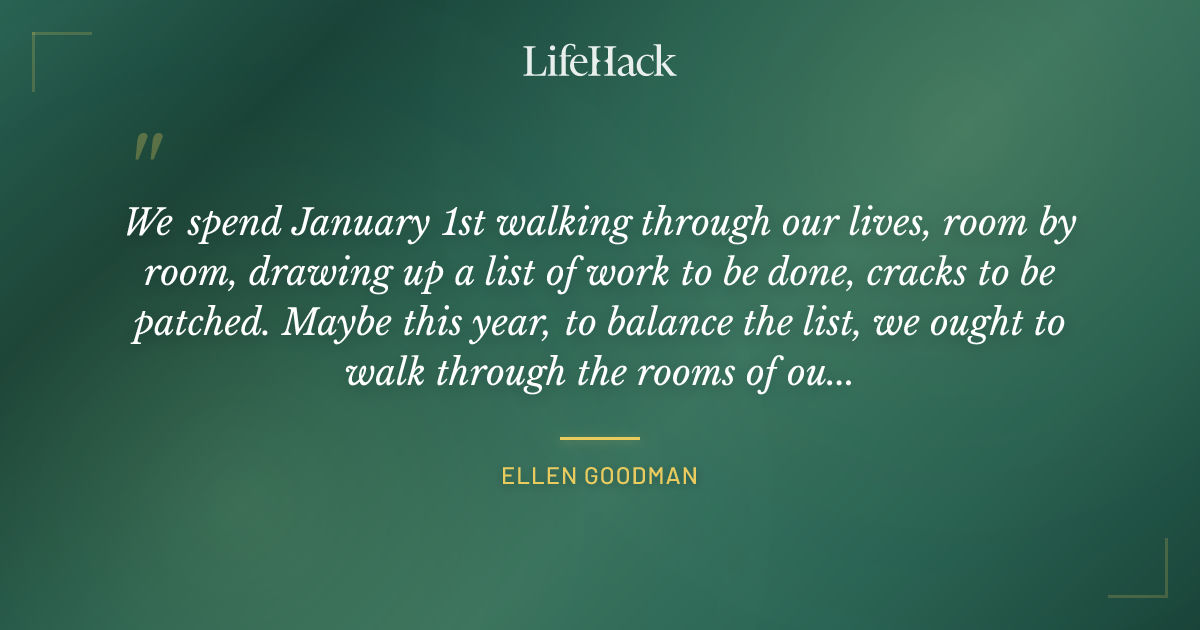 LifeHack

"

We spend January 1st walking through our lives, room by room, drawing up a list of work to be done, cracks to be patched. Maybe this year, to balance the list, we ought to walk through the rooms of ou...

ELLEN GOODMAN